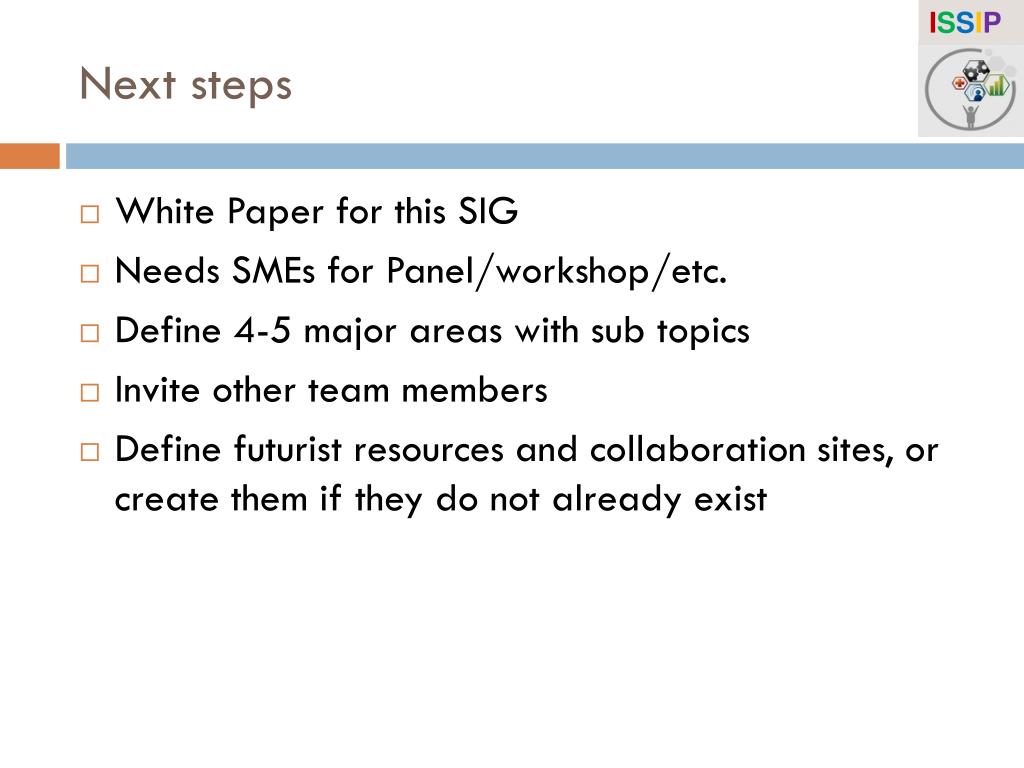 ISSIP

Next steps

□ White Paper for this SIG
□ Needs SMEs for Panel/workshop/etc.
□ Define 4-5 major areas with sub topics
□ Invite other team members
□ Define futurist resources and collaboration sites, or create them if they do not already exist